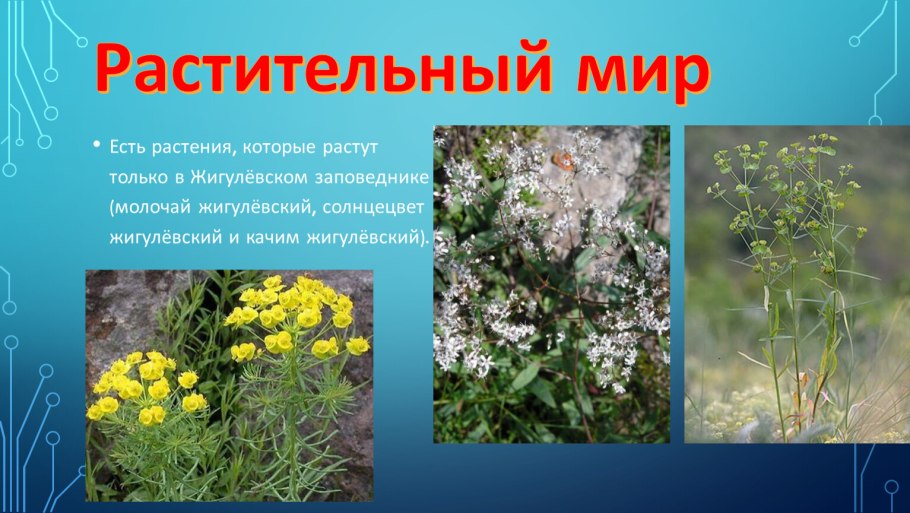 Растительный мир

• Есть растения, которые растут только в Жигулёвском заповеднике (молочай жигулёвский, солнцецвет жигулёвский и качим жигулёвский).